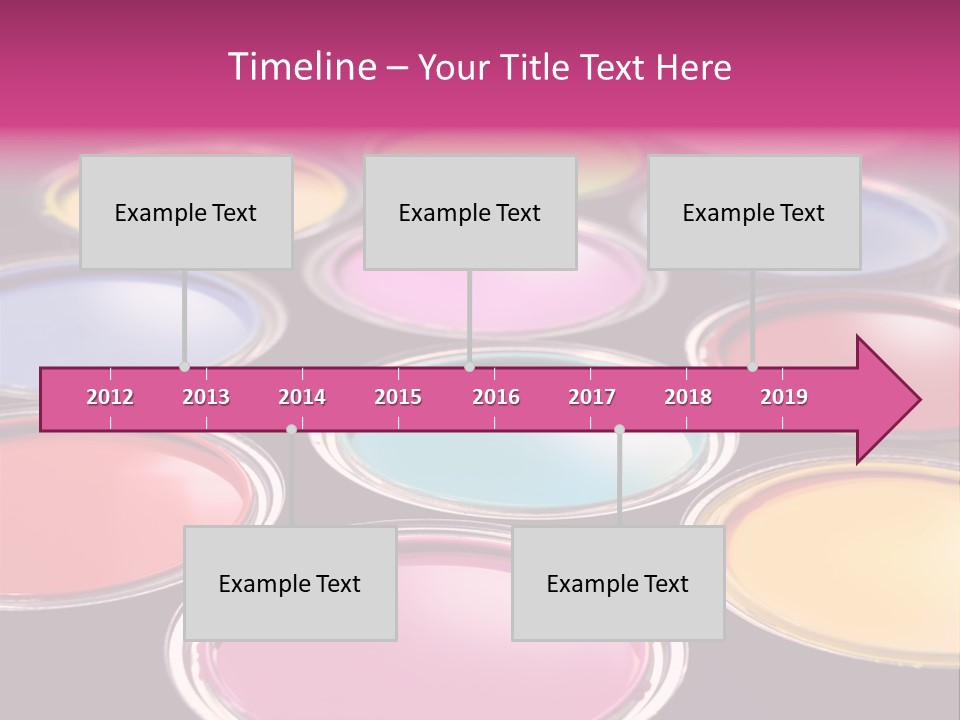 Timeline – Your Title Text Here

Example Text

Example Text

Example Text

2012 2013 2014 2015 2016 2017 2018 2019

Example Text

Example Text